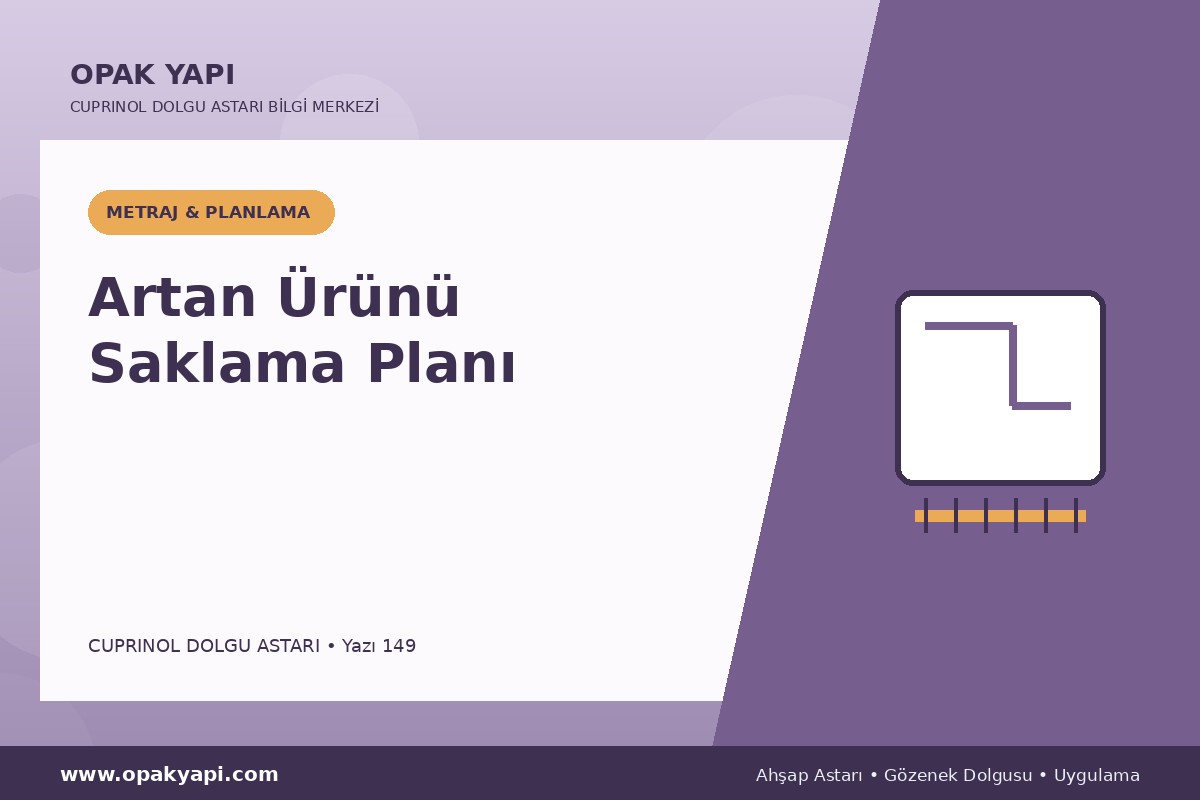 OPAK YAPI
CUPRINOL DOLGU ASTARI BİLGİ MERKEZİ

METRAJ & PLANLAMA

Artan Ürünü Saklama Planı

CUPRINOL DOLGU ASTARI • Yazı 149

www.opakyapi.com

Ahşap Astarı • Gözenek Dolgusu • Uygulama